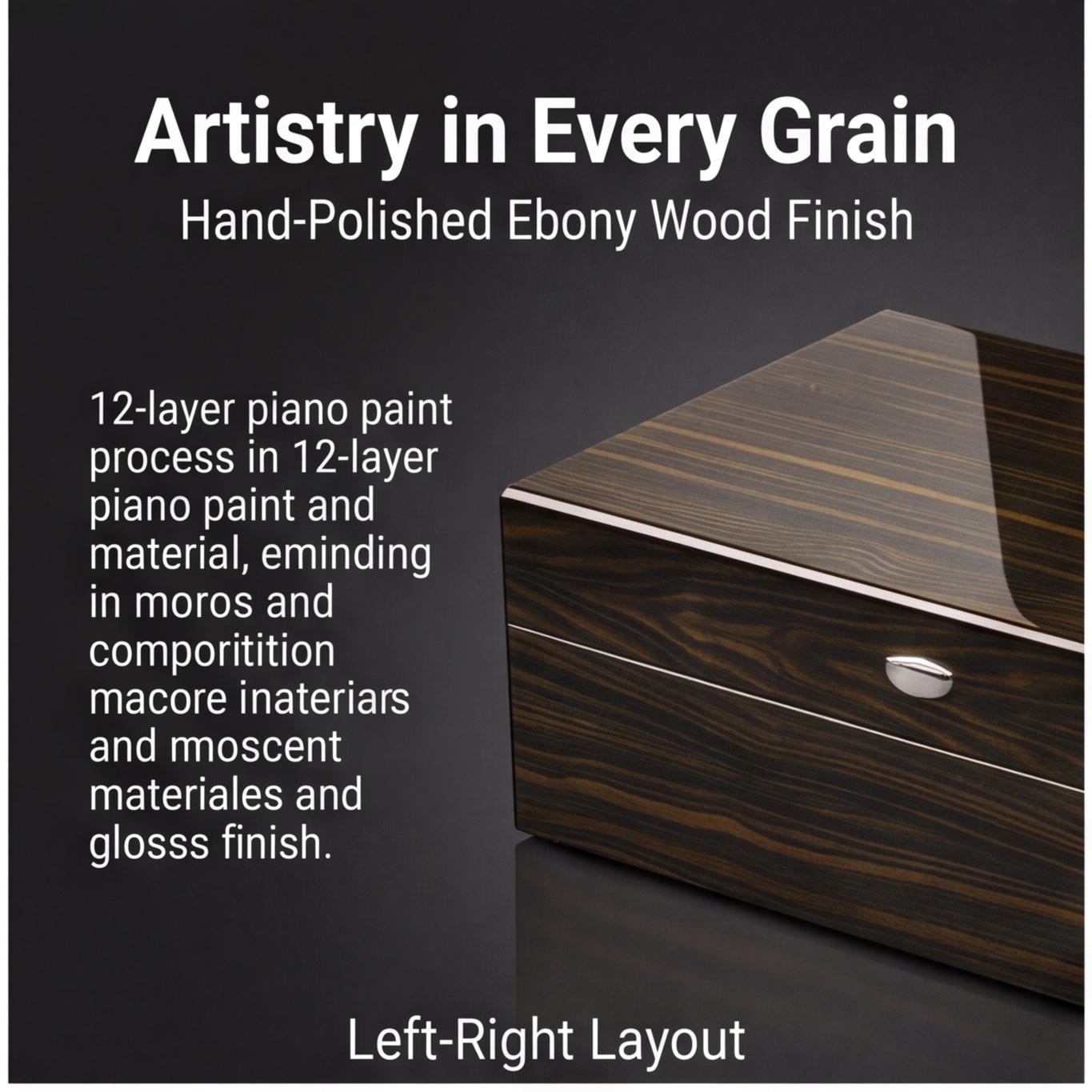 Artistry in Every Grain

Hand-Polished Ebony Wood Finish

12-layer piano paint process in 12-layer piano paint and material, eminding in moros and comporitition macore inateriars and moscent materiales and glosss finish.

Left-Right Layout